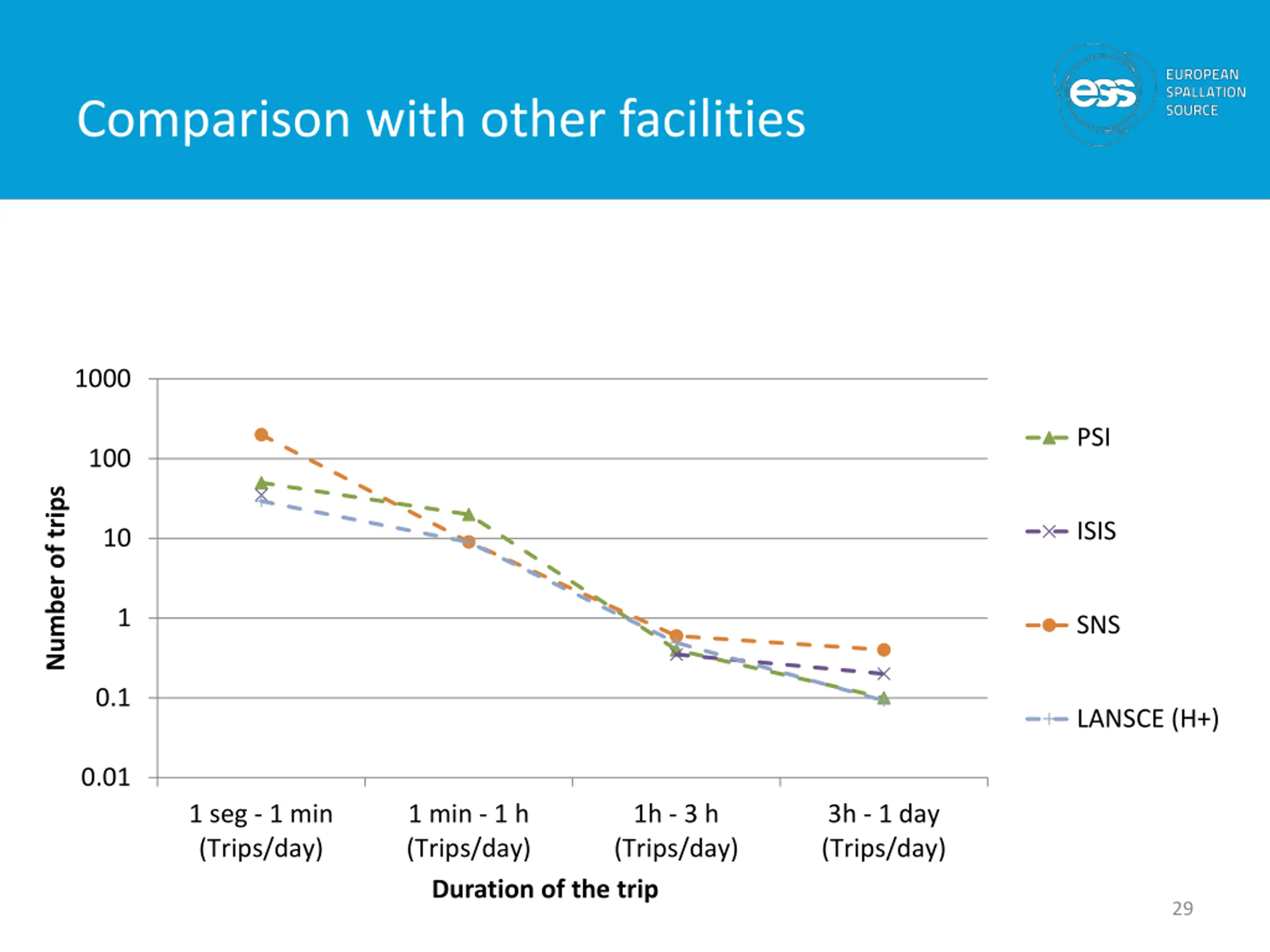 Comparison with other facilities

ess EUROPEAN SPALLATION SOURCE

Number of trips

1000
100
10
1
0.1
0.01

1 seg - 1 min (Trips/day)
1 min - 1 h (Trips/day)
1h - 3 h (Trips/day)
3h - 1 day (Trips/day)

Duration of the trip

PSI
ISIS
SNS
LANSCE (H+)

29